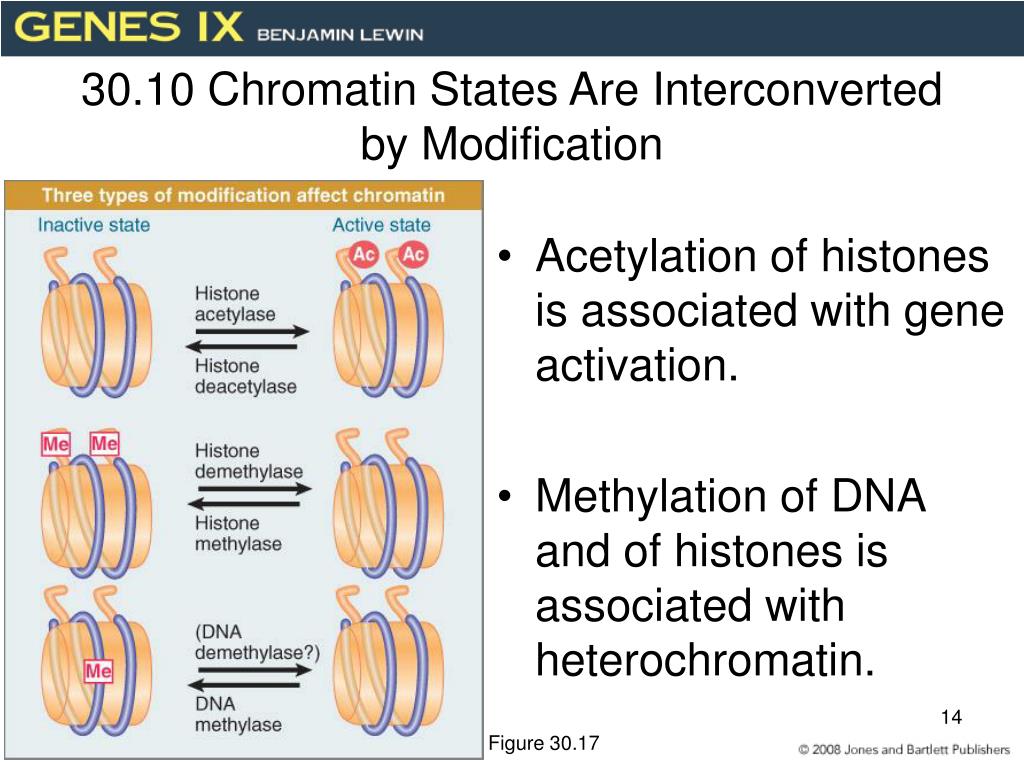 GENES IX BENJAMIN LEWIN

30.10 Chromatin States Are Interconverted by Modification

Three types of modification affect chromatin

Inactive state

Active state

Ac Ac

Histone acetylase

Histone deacetylase

Me Me

Histone demethylase

Histone methylase

Me

(DNA demethylase?)

DNA methylase

• Acetylation of histones is associated with gene activation.

• Methylation of DNA and of histones is associated with heterochromatin.

14

Figure 30.17

© 2008 Jones and Bartlett Publishers